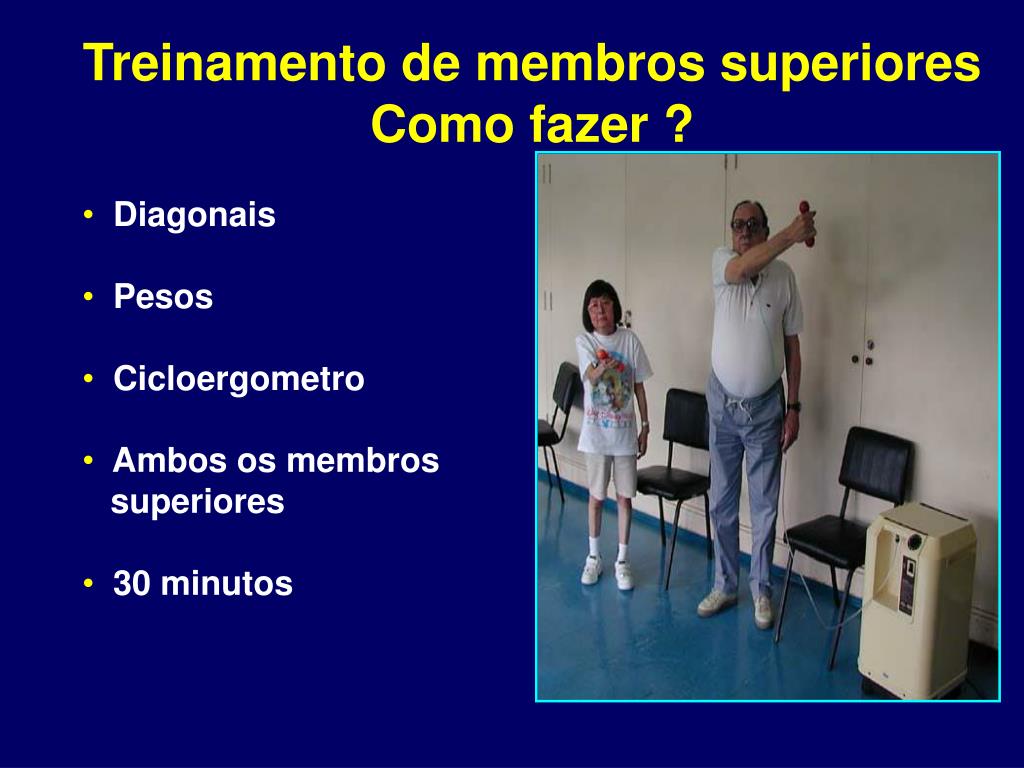 Treinamento de membros superiores
Como fazer ?

• Diagonais

• Pesos

• Cicloergometro

• Ambos os membros superiores

• 30 minutos